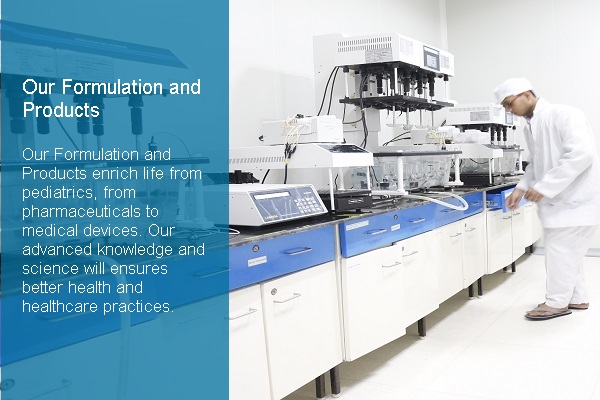 Our Formulation and Products

Our Formulation and Products enrich life from pediatrics, from pharmaceuticals to medical devices. Our advanced knowledge and science will ensures better health and healthcare practices.